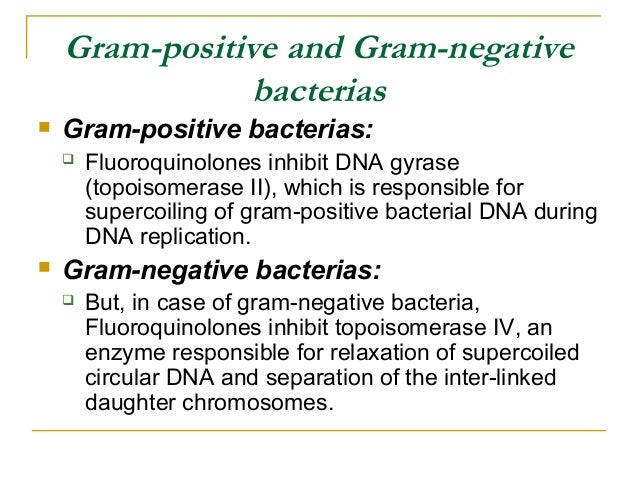 Gram-positive and Gram-negative bacterias

Gram-positive bacterias:

Fluoroquinolones inhibit DNA gyrase (topoisomerase II), which is responsible for supercoiling of gram-positive bacterial DNA during DNA replication.

Gram-negative bacterias:

But, in case of gram-negative bacteria, Fluoroquinolones inhibit topoisomerase IV, an enzyme responsible for relaxation of supercoiled circular DNA and separation of the inter-linked daughter chromosomes.